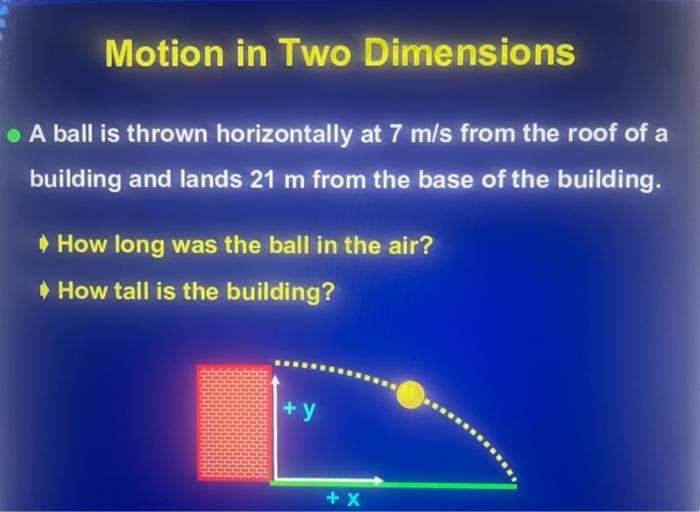 Motion in Two Dimensions

A ball is thrown horizontally at 7 m/s from the roof of a building and lands 21 m from the base of the building.

How long was the ball in the air?

How tall is the building?

+ y

+ x